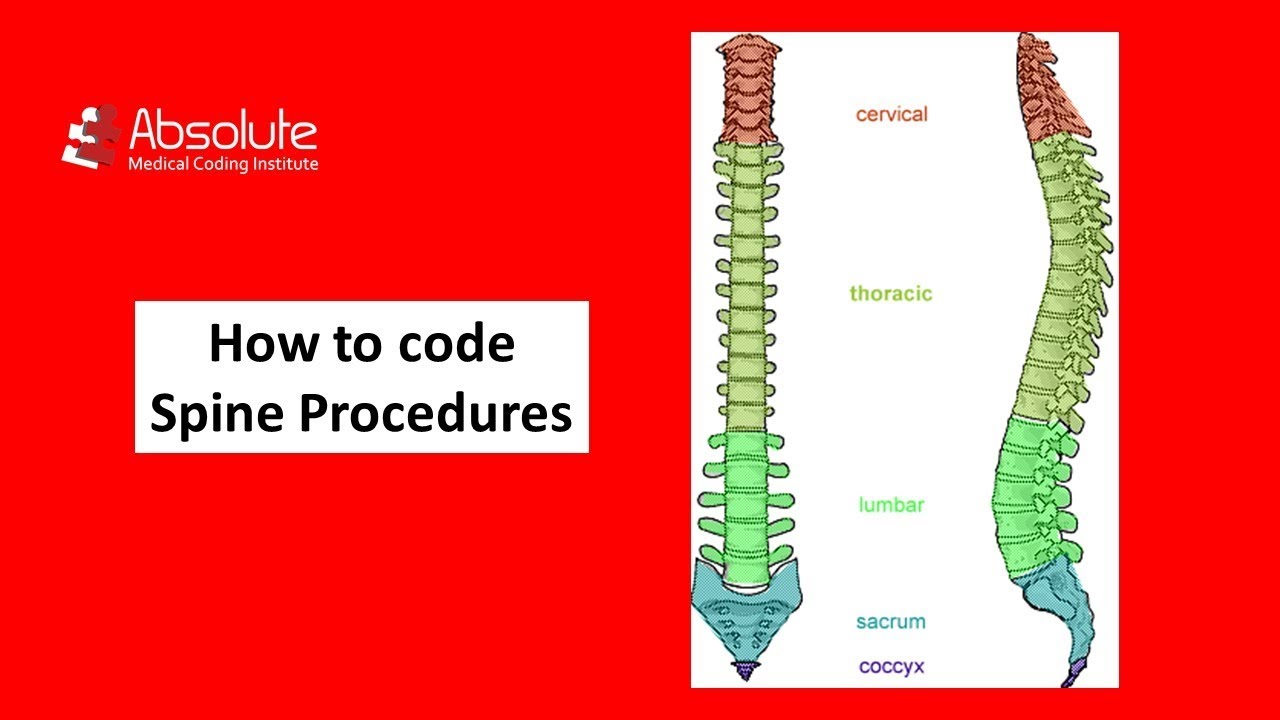 Absolute
Medical Coding Institute

How to code
Spine Procedures

cervical

thoracic

lumbar

sacrum

coccyx